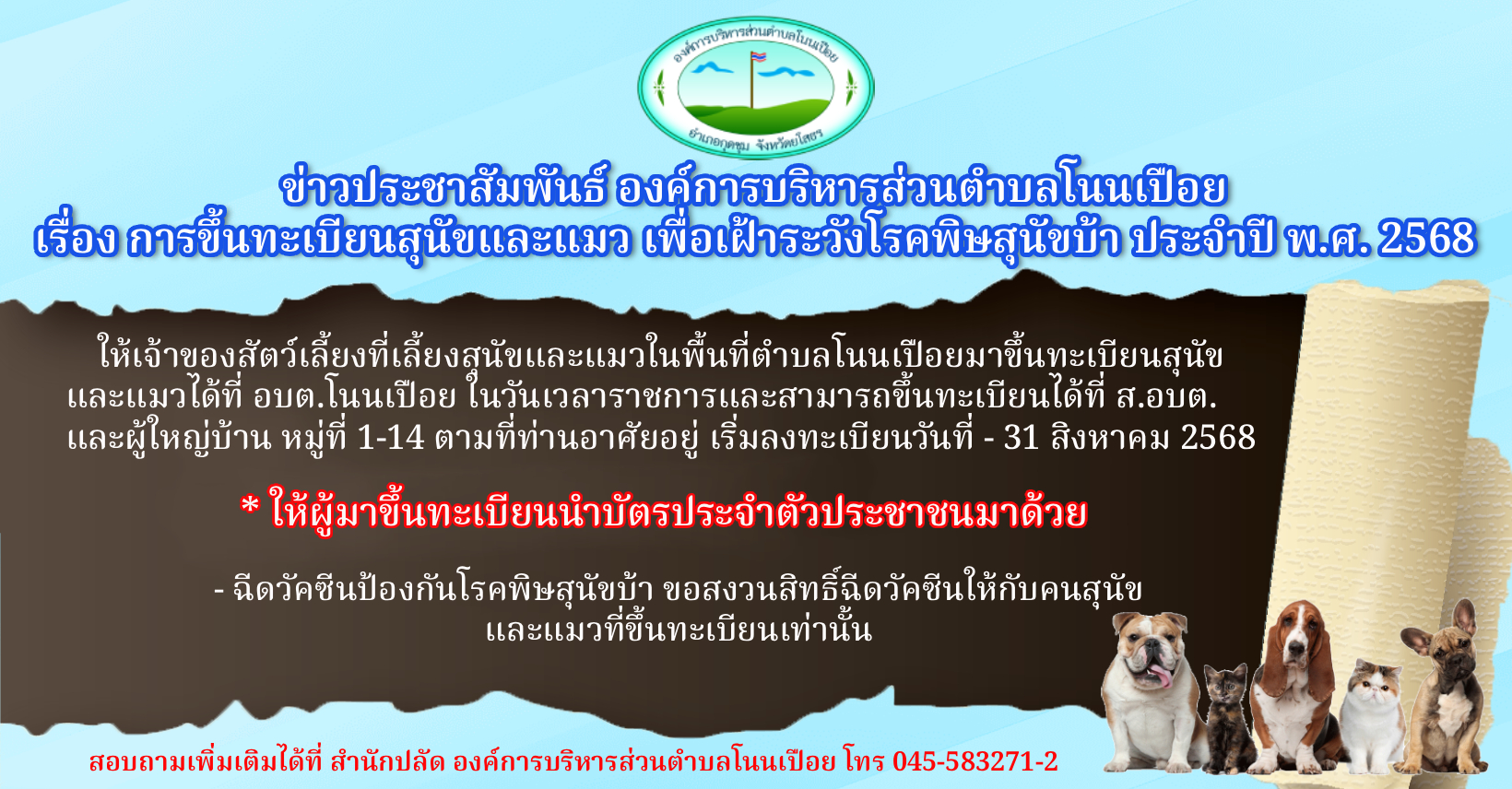 องค์การบริหารส่วนตำบลโนนเปือย
อำเภอกุดชุม จังหวัดยโสธร

ข่าวประชาสัมพันธ์ องค์การบริหารส่วนตำบลโนนเปือย
เรื่อง การขึ้นทะเบียนสุนัขและแมว เพื่อเฝ้าระวังโรคพิษสุนัขบ้า ประจำปี พ.ศ. 2568

ให้เจ้าของสัตว์เลี้ยงที่เลี้ยงสุนัขและแมวในพื้นที่ตำบลโนนเปือยมาขึ้นทะเบียนสุนัขและแมวได้ที่ อบต.โนนเปือย ในวันเวลาราชการและสามารถขึ้นทะเบียนได้ที่ ส.อบต. และผู้ใหญ่บ้าน หมู่ที่ 1-14 ตามที่ท่านอาศัยอยู่ เริ่มลงทะเบียนวันที่ - 31 สิงหาคม 2568

* ให้ผู้มาขึ้นทะเบียนนำบัตรประจำตัวประชาชนมาด้วย

- ฉีดวัคซีนป้องกันโรคพิษสุนัขบ้า ขอสงวนสิทธิ์ฉีดวัคซีนให้กับคนสุนัขและแมวที่ขึ้นทะเบียนเท่านั้น

สอบถามเพิ่มเติมได้ที่ สำนักปลัด องค์การบริหารส่วนตำบลโนนเปือย โทร 045-583271-2